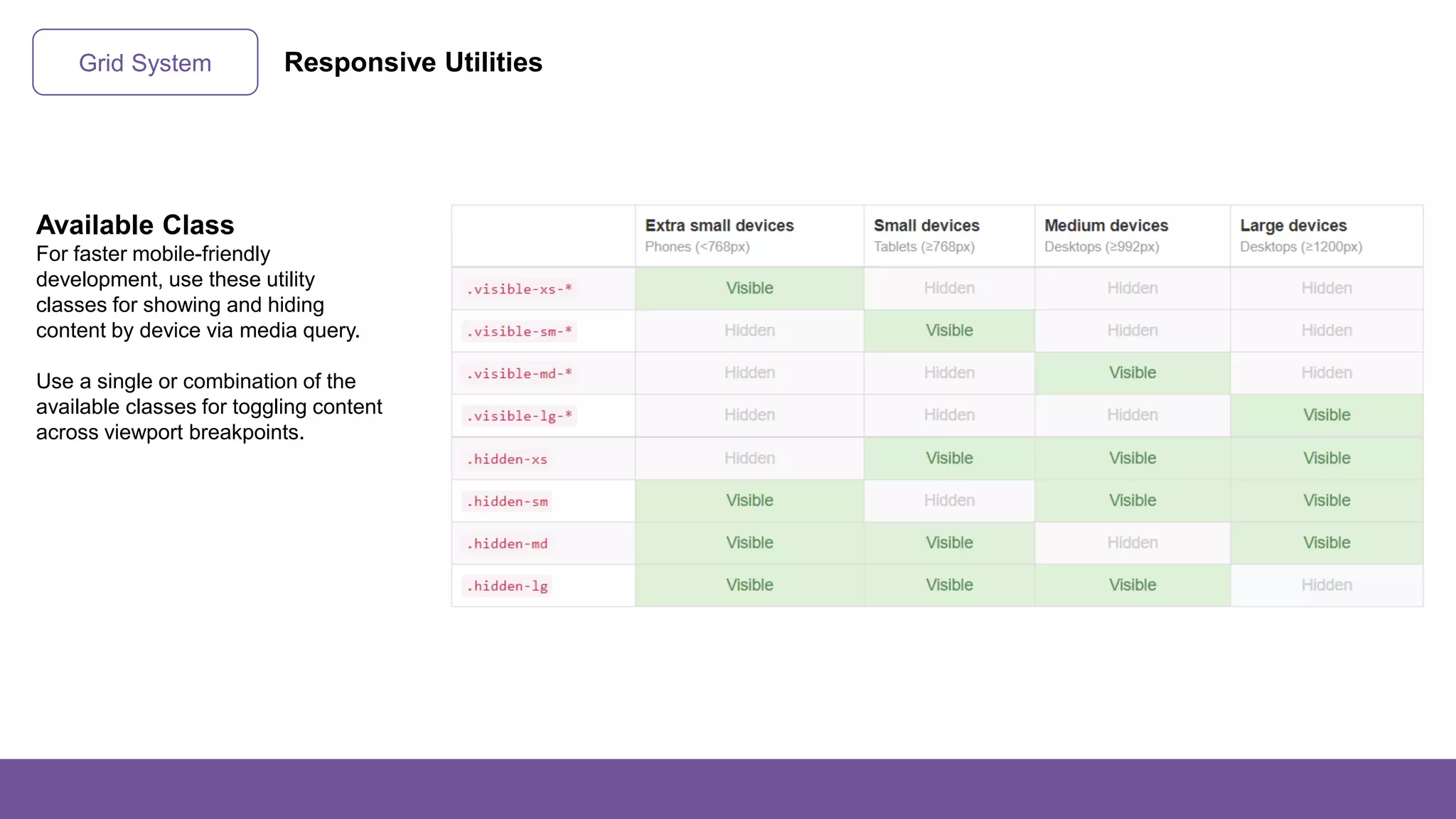 Grid System

Responsive Utilities

Available Class
For faster mobile-friendly development, use these utility classes for showing and hiding content by device via media query.

Use a single or combination of the available classes for toggling content across viewport breakpoints.

| | Extra small devices Phones (<768px) | Small devices Tablets (≥768px) | Medium devices Desktops (≥992px) | Large devices Desktops (≥1200px) |
|---|---|---|---|---|
| .visible-xs-* | Visible | Hidden | Hidden | Hidden |
| .visible-sm-* | Hidden | Visible | Hidden | Hidden |
| .visible-md-* | Hidden | Hidden | Visible | Hidden |
| .visible-lg-* | Hidden | Hidden | Hidden | Visible |
| .hidden-xs | Hidden | Visible | Visible | Visible |
| .hidden-sm | Visible | Hidden | Visible | Visible |
| .hidden-md | Visible | Visible | Hidden | Visible |
| .hidden-lg | Visible | Visible | Visible | Hidden |